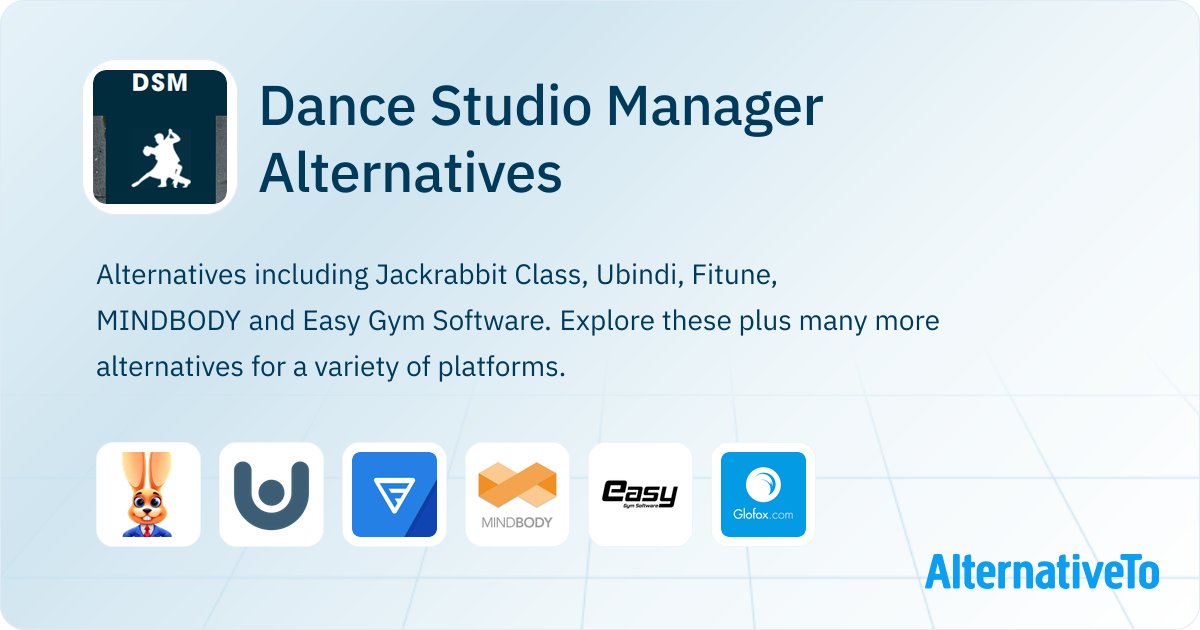 DSM

Dance Studio Manager Alternatives

Alternatives including Jackrabbit Class, Ubindi, Fitune, MINDBODY and Easy Gym Software. Explore these plus many more alternatives for a variety of platforms.

MINDBODY

easy Gym Software

Glofox.com

AlternativeTo